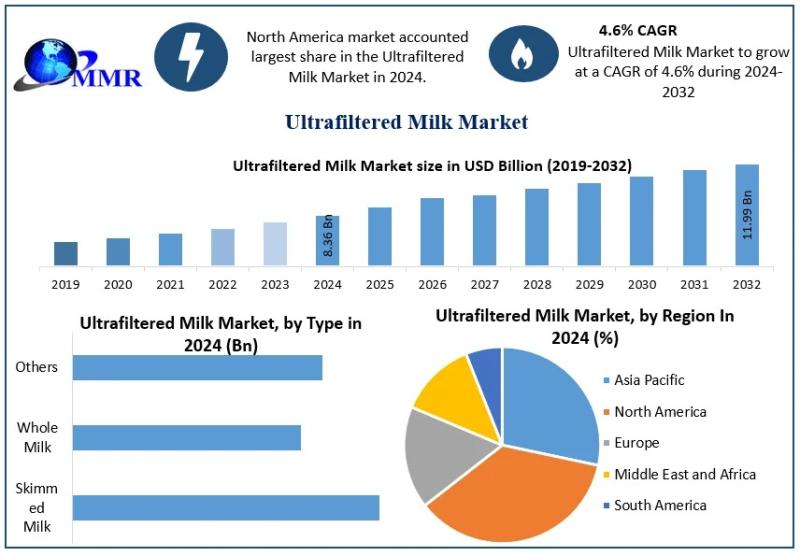 MMR

North America market accounted largest share in the Ultrafiltered Milk Market in 2024.

4.6% CAGR
Ultrafiltered Milk Market to grow at a CAGR of 4.6% during 2024-2032

Ultrafiltered Milk Market

Ultrafiltered Milk Market size in USD Billion (2019-2032)

8.36 Bn
11.99 Bn

2019 2020 2021 2022 2023 2024 2025 2026 2027 2028 2029 2030 2031 2032

Ultrafiltered Milk Market, by Type in 2024 (Bn)

Others
Whole Milk
Skimmed Milk

Ultrafiltered Milk Market, by Region In 2024 (%)

Asia Pacific
North America
Europe
Middle East and Africa
South America